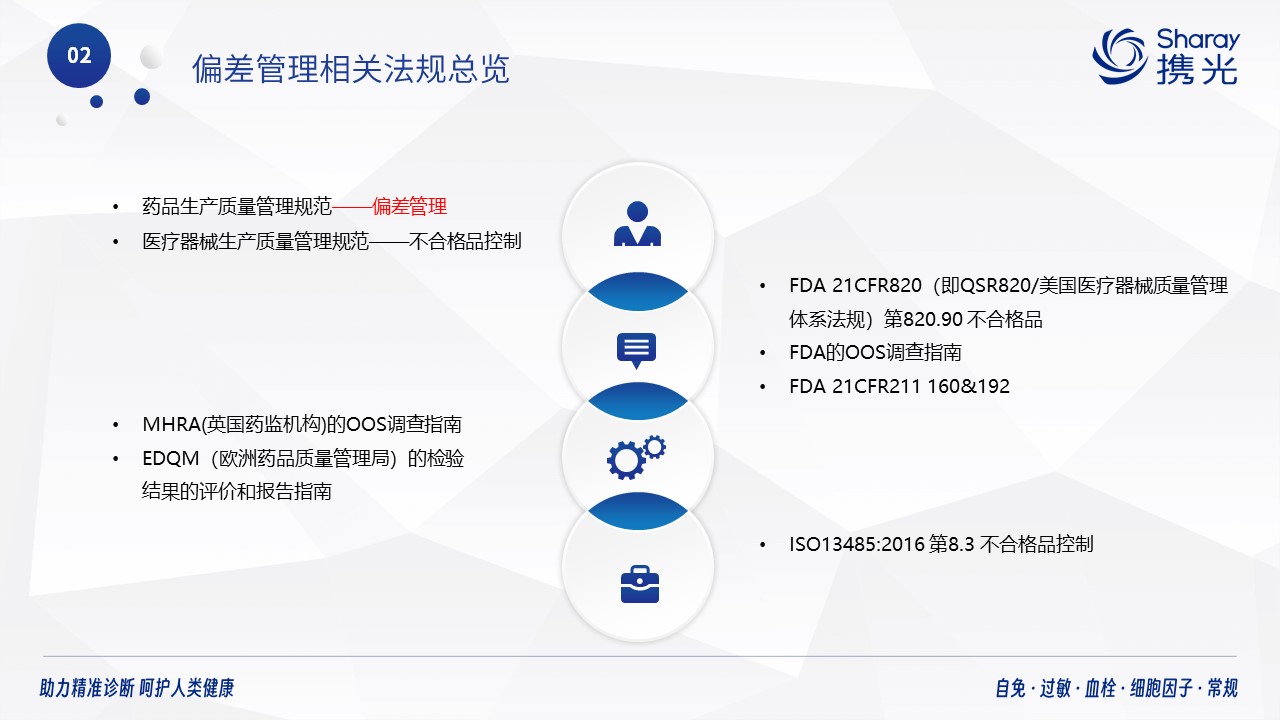 02

偏差管理相关法规总览

Sharay
携光

• 药品生产质量管理规范——偏差管理
• 医疗器械生产质量管理规范——不合格品控制

• FDA 21CFR820（即QSR820/美国医疗器械质量管理体系法规）第820.90 不合格品
• FDA的OOS调查指南
• FDA 21CFR211 160&192

• MHRA(英国药监机构)的OOS调查指南
• EDQM（欧洲药品质量管理局）的检验结果的评价和报告指南

• ISO13485:2016 第8.3 不合格品控制

助力精准诊断 呵护人类健康

自免 · 过敏 · 血栓 · 细胞因子 · 常规